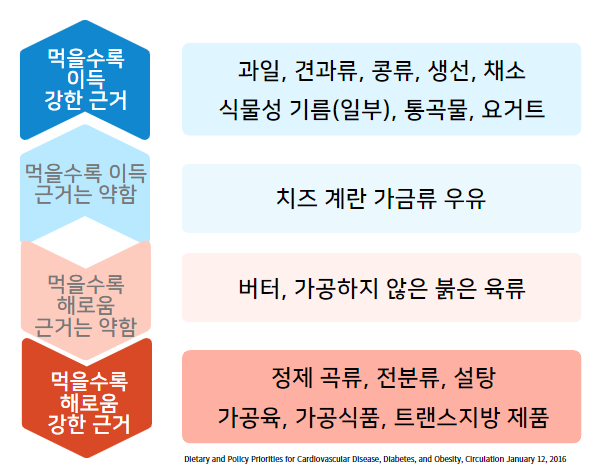 먹을수록 이득 강한 근거

과일, 견과류, 콩류, 생선, 채소
식물성 기름(일부), 통곡물, 요거트

먹을수록 이득 근거는 약함

치즈 계란 가금류 우유

먹을수록 해로움 근거는 약함

버터, 가공하지 않은 붉은 육류

먹을수록 해로움 강한 근거

정제 곡류, 전분류, 설탕
가공육, 가공식품, 트랜스지방 제품

Dietary and Policy Priorities for Cardiovascular Disease, Diabetes, and Obesity, Circulation January 12, 2016